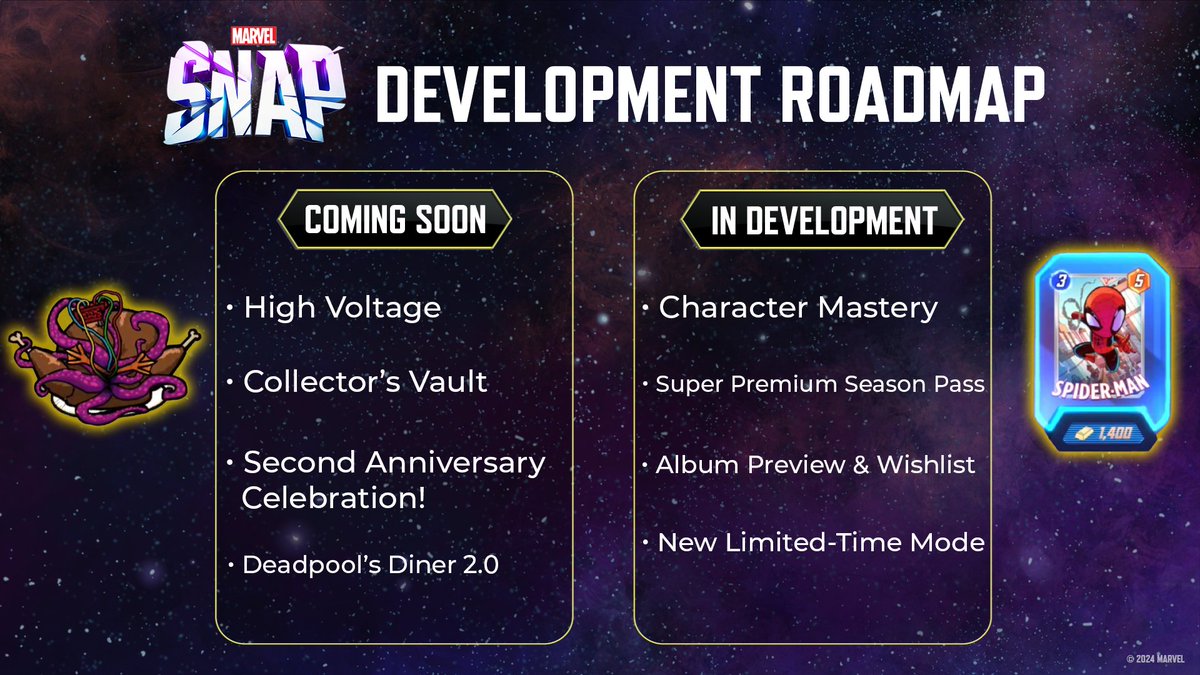 MARVEL SNAP DEVELOPMENT ROADMAP

COMING SOON

• High Voltage

• Collector's Vault

• Second Anniversary Celebration!

• Deadpool's Diner 2.0

IN DEVELOPMENT

• Character Mastery

• Super Premium Season Pass

• Album Preview & Wishlist

• New Limited-Time Mode

3 5 SPIDER-MAN 1,400

© 2024 MARVEL